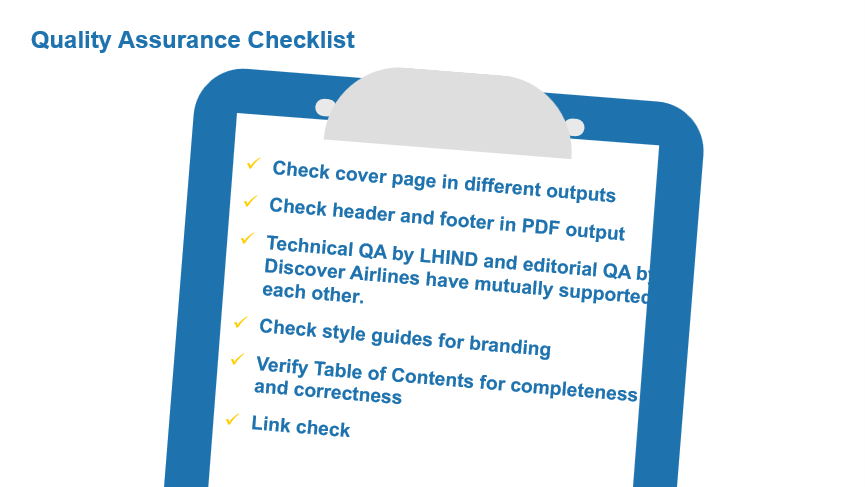 Quality Assurance Checklist

✓ Check cover page in different outputs

✓ Check header and footer in PDF output

✓ Technical QA by LHIND and editorial QA by Discover Airlines have mutually supported each other.

✓ Check style guides for branding

✓ Verify Table of Contents for completeness and correctness

✓ Link check